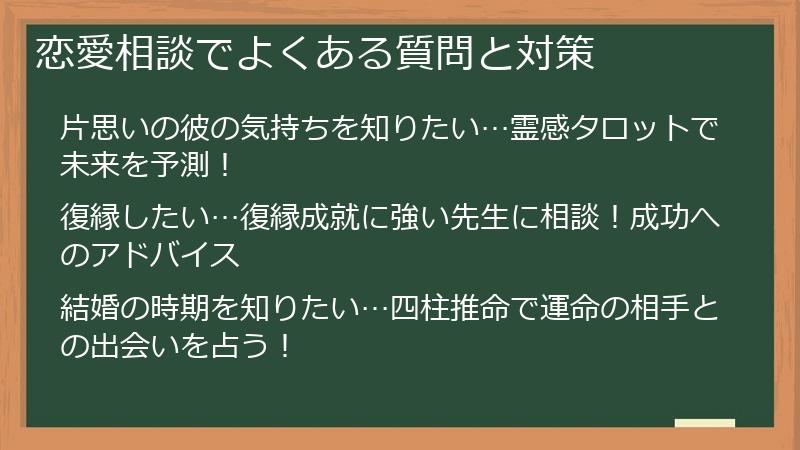 恋愛相談でよくある質問と対策

片思いの彼の気持ちを知りたい…霊感タロットで未来を予測！

復縁したい…復縁成就に強い先生に相談！成功へのアドバイス

結婚の時期を知りたい…四柱推命で運命の相手との出会いを占う！